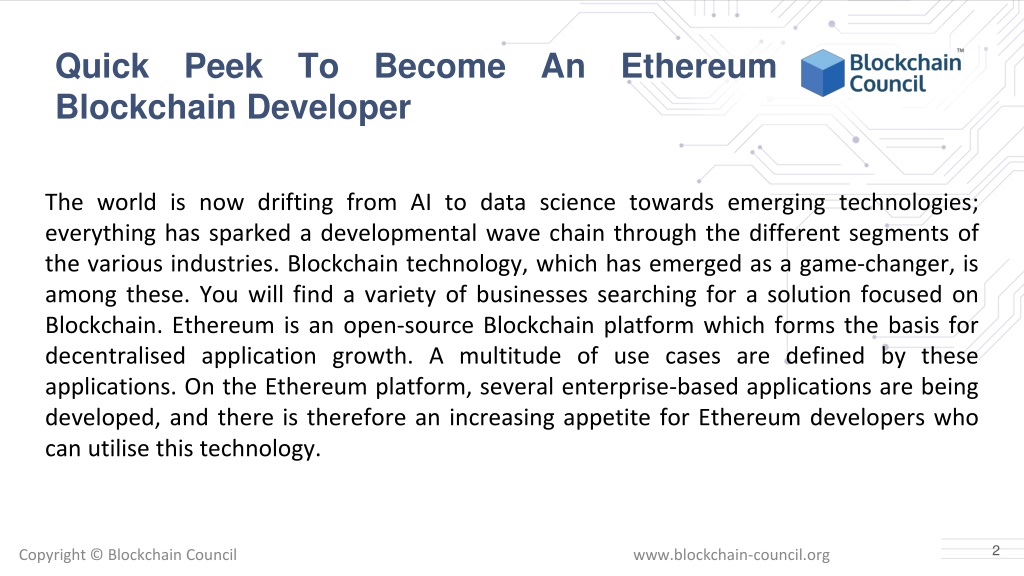 Quick Peek To Become An Ethereum Blockchain Developer

Blockchain Council™

The world is now drifting from AI to data science towards emerging technologies; everything has sparked a developmental wave chain through the different segments of the various industries. Blockchain technology, which has emerged as a game-changer, is among these. You will find a variety of businesses searching for a solution focused on Blockchain. Ethereum is an open-source Blockchain platform which forms the basis for decentralised application growth. A multitude of use cases are defined by these applications. On the Ethereum platform, several enterprise-based applications are being developed, and there is therefore an increasing appetite for Ethereum developers who can utilise this technology.

Copyright © Blockchain Council

www.blockchain-council.org

2